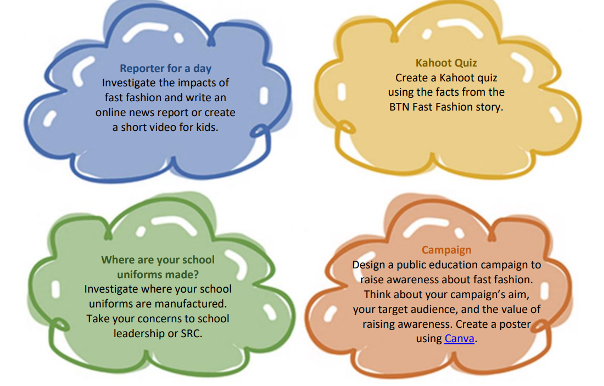 Reporter for a day
Investigate the impacts of fast fashion and write an online news report or create a short video for kids.

Kahoot Quiz
Create a Kahoot quiz using the facts from the BTN Fast Fashion story.

Where are your school uniforms made?
Investigate where your school uniforms are manufactured. Take your concerns to school leadership or SRC.

Campaign
Design a public education campaign to raise awareness about fast fashion. Think about your campaign's aim, your target audience, and the value of raising awareness. Create a poster using Canva.